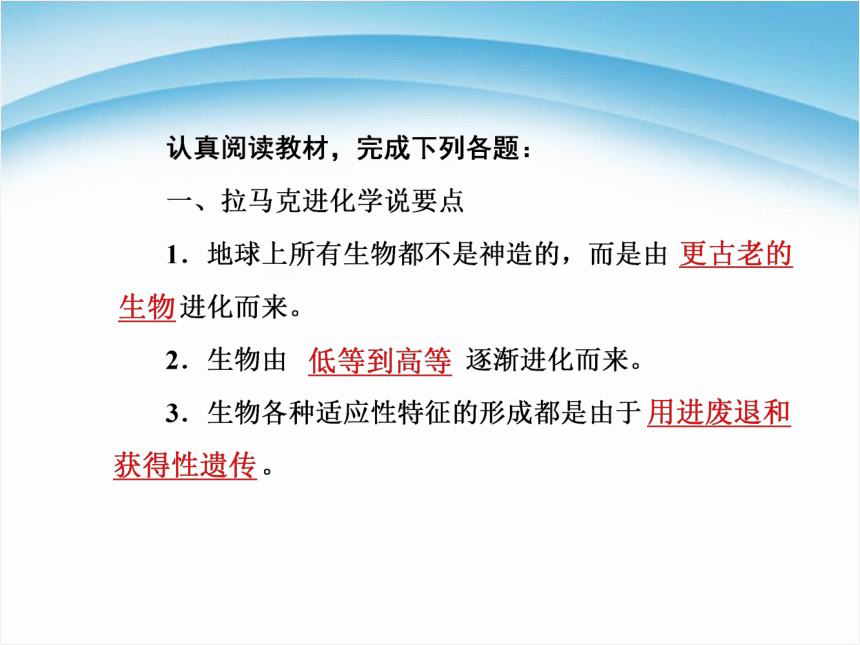 认真阅读教材，完成下列各题：

一、拉马克进化学说要点

1．地球上所有生物都不是神造的，而是由 更古老的生物进化而来。

2．生物由 低等到高等 逐渐进化而来。

3．生物各种适应性特征的形成都是由于用进废退和获得性遗传。